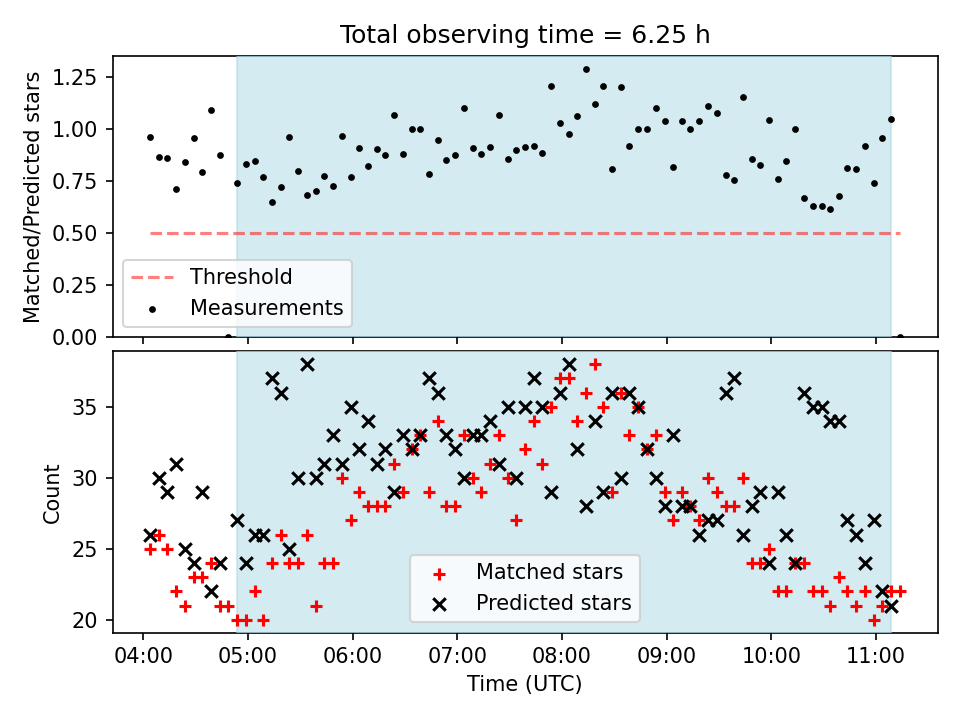 Total observing time = 6.25 h

Matched/Predicted stars

1.25
1.00
0.75
0.50
0.25
0.00

Threshold
Measurements

Count

35
30
25
20

Matched stars
Predicted stars

04:00
05:00
06:00
07:00
08:00
09:00
10:00
11:00

Time (UTC)